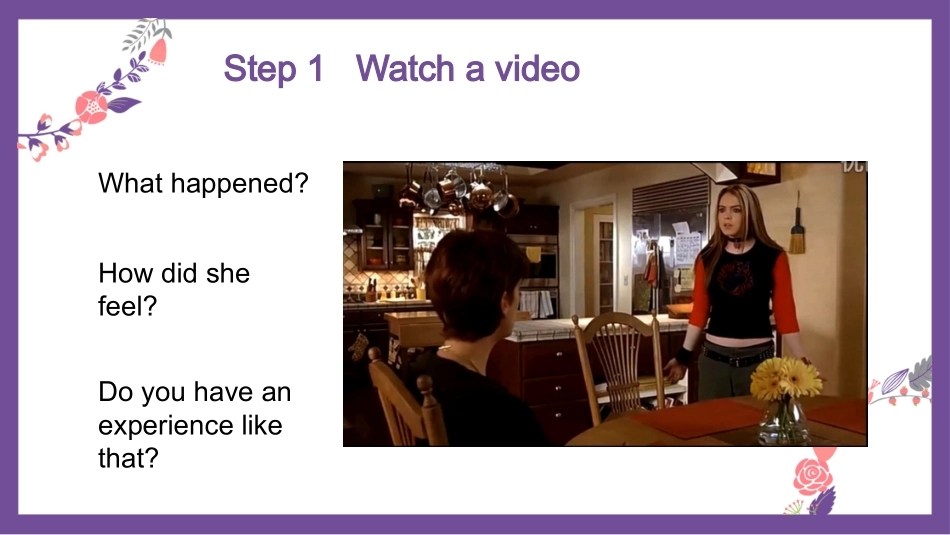 Step 1 Watch a video

What happened?

How did she feel?

Do you have an experience like that?